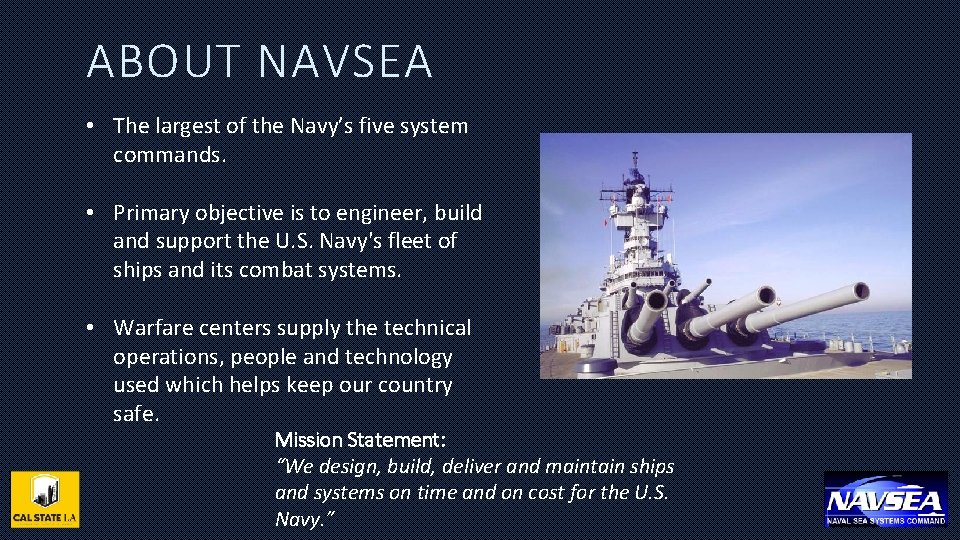 ABOUT NAVSEA

• The largest of the Navy's five system commands.

• Primary objective is to engineer, build and support the U.S. Navy's fleet of ships and its combat systems.

• Warfare centers supply the technical operations, people and technology used which helps keep our country safe.

Mission Statement:
"We design, build, deliver and maintain ships and systems on time and on cost for the U.S. Navy."

CAL STATE LA

NAVSEA
NAVAL SEA SYSTEMS COMMAND